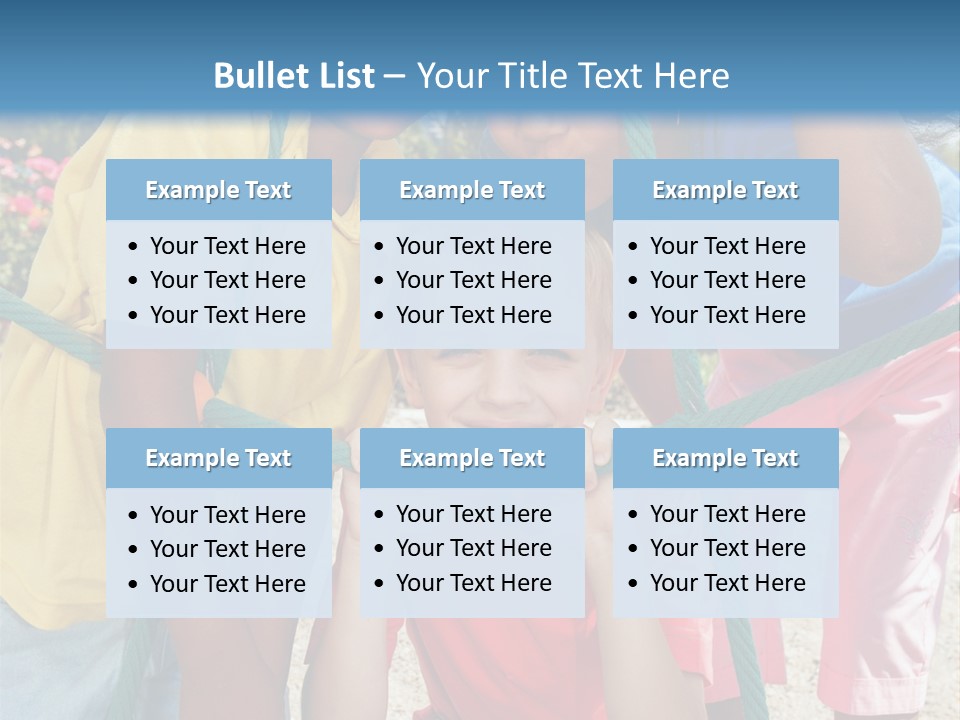 Bullet List – Your Title Text Here

Example Text
• Your Text Here
• Your Text Here
• Your Text Here

Example Text
• Your Text Here
• Your Text Here
• Your Text Here

Example Text
• Your Text Here
• Your Text Here
• Your Text Here

Example Text
• Your Text Here
• Your Text Here
• Your Text Here

Example Text
• Your Text Here
• Your Text Here
• Your Text Here

Example Text
• Your Text Here
• Your Text Here
• Your Text Here